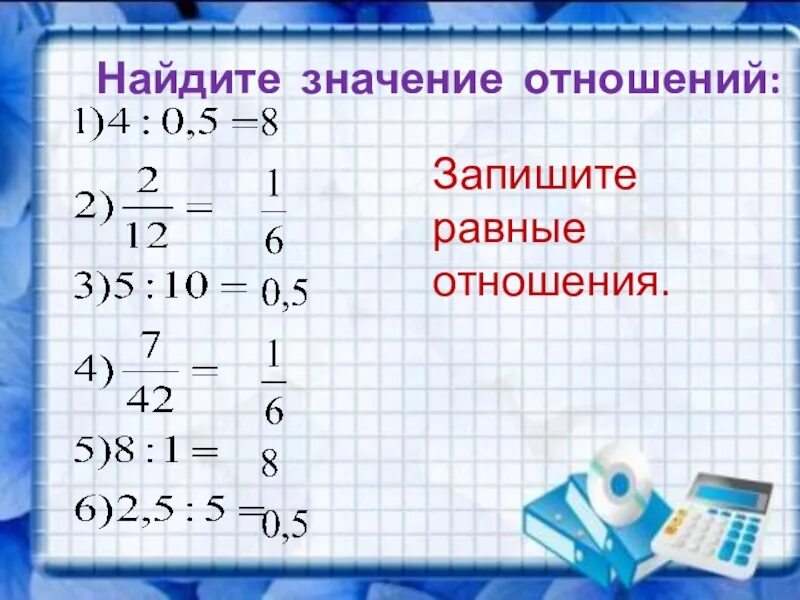 Найдите значение отношений:

1) $4 : 0,5 = 8$

2) $\frac{2}{12} = \frac{1}{6}$

3) $5 : 10 = 0,5$

4) $\frac{7}{42} = \frac{1}{6}$

5) $8 : 1 = 8$

6) $2,5 : 5 = 0,5$

Запишите равные отношения.